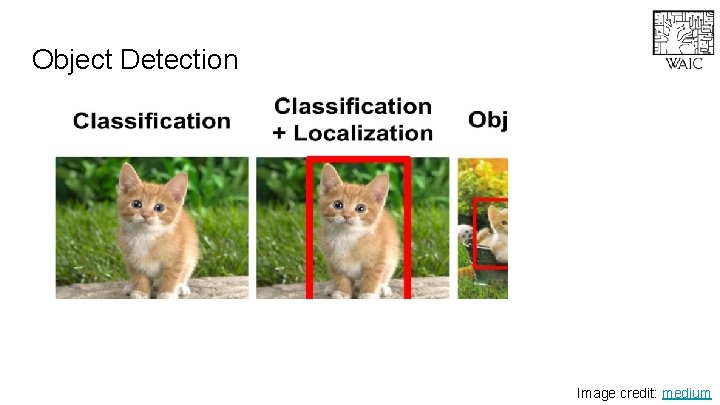 Object Detection

WAIC

Classification

Classification + Localization

Obj

Image credit: medium